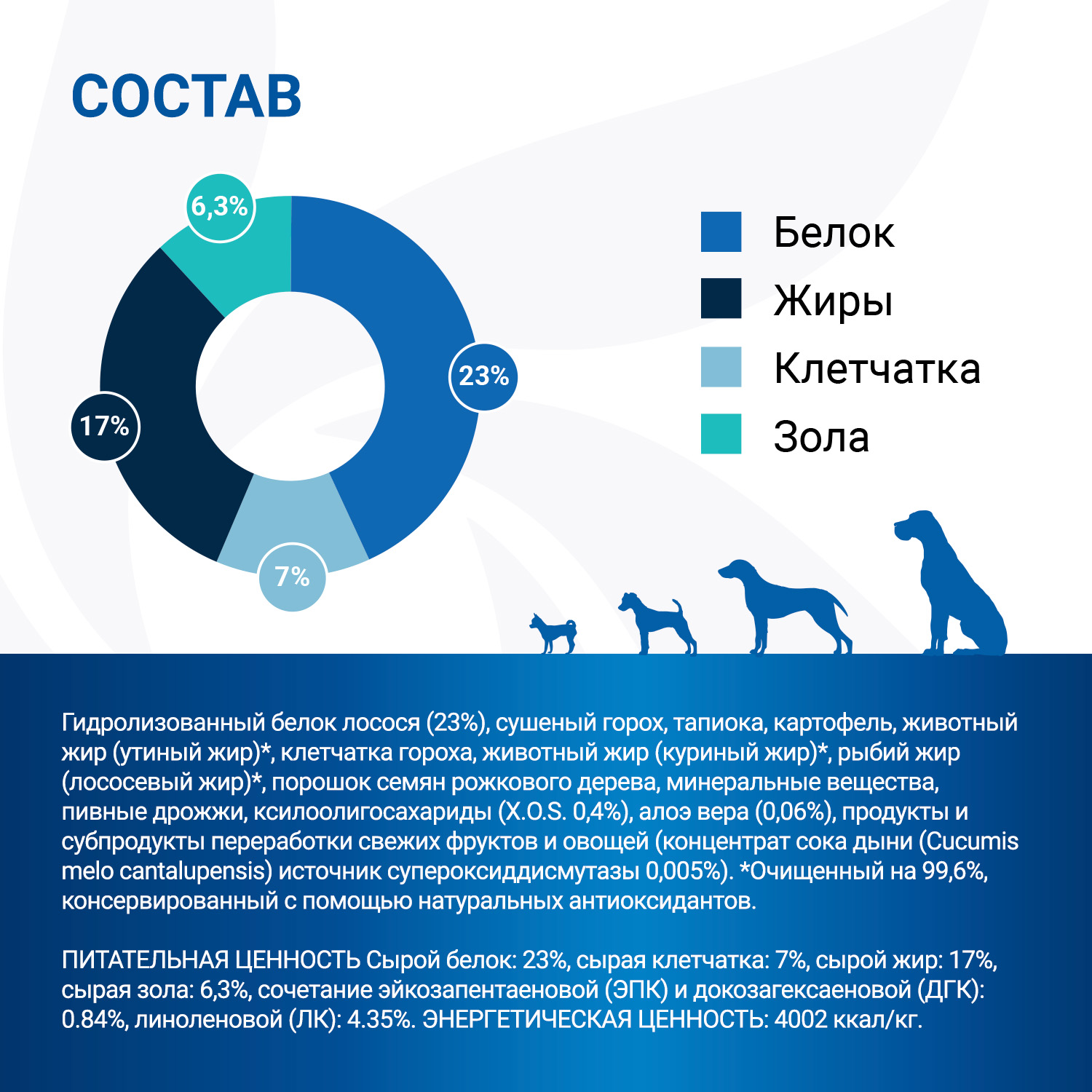 СОСТАВ

6,3%
23%
17%
7%

Белок
Жиры
Клетчатка
Зола

Гидролизованный белок лосося (23%), сушеный горох, тапиока, картофель, животный жир (утиный жир)*, клетчатка гороха, животный жир (куриный жир)*, рыбий жир (лососевый жир)*, порошок семян рожкового дерева, минеральные вещества, пивные дрожжи, ксилоолигосахариды (X.O.S. 0,4%), алоэ вера (0,06%), продукты и субпродукты переработки свежих фруктов и овощей (концентрат сока дыни (Cucumis melo cantalupensis) источник супероксиддисмутазы 0,005%). *Очищенный на 99,6%, консервированный с помощью натуральных антиоксидантов.

ПИТАТЕЛЬНАЯ ЦЕННОСТЬ Сырой белок: 23%, сырая клетчатка: 7%, сырой жир: 17%, сырая зола: 6,3%, сочетание эйкозапентаеновой (ЭПК) и докозагексаеновой (ДГК): 0.84%, линоленовой (ЛК): 4.35%. ЭНЕРГЕТИЧЕСКАЯ ЦЕННОСТЬ: 4002 ккал/кг.